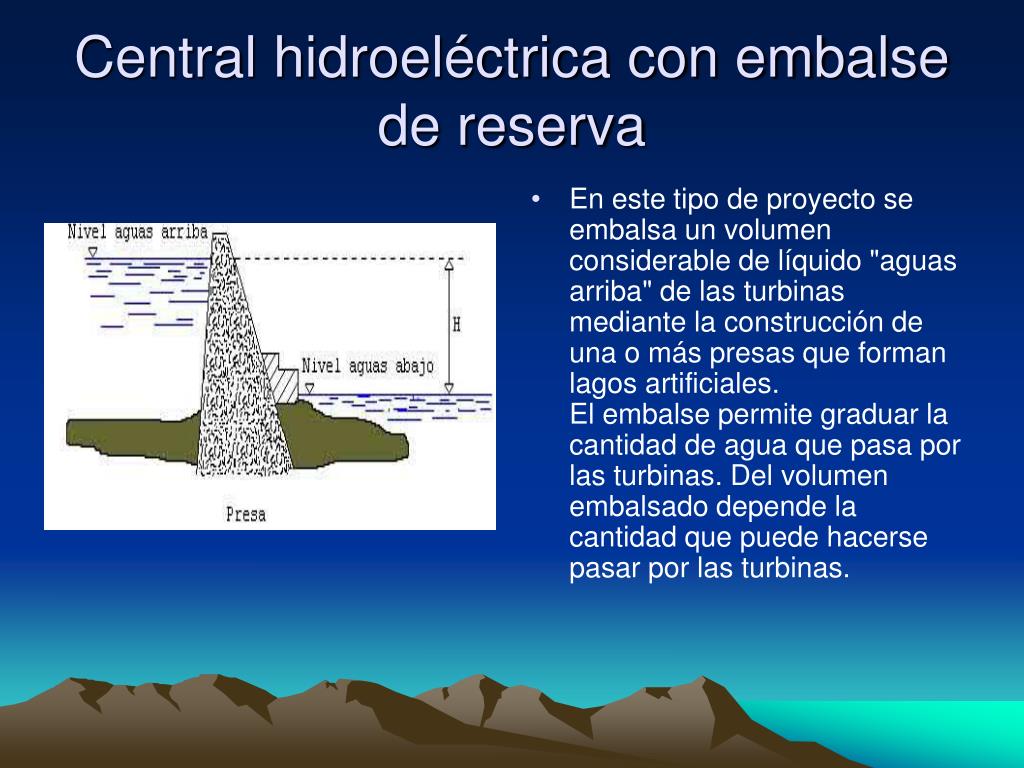 Central hidroeléctrica con embalse de reserva

Nivel aguas arriba

H

Nivel aguas abajo

Presa

• En este tipo de proyecto se embalsa un volumen considerable de líquido "aguas arriba" de las turbinas mediante la construcción de una o más presas que forman lagos artificiales.
El embalse permite graduar la cantidad de agua que pasa por las turbinas. Del volumen embalsado depende la cantidad que puede hacerse pasar por las turbinas.